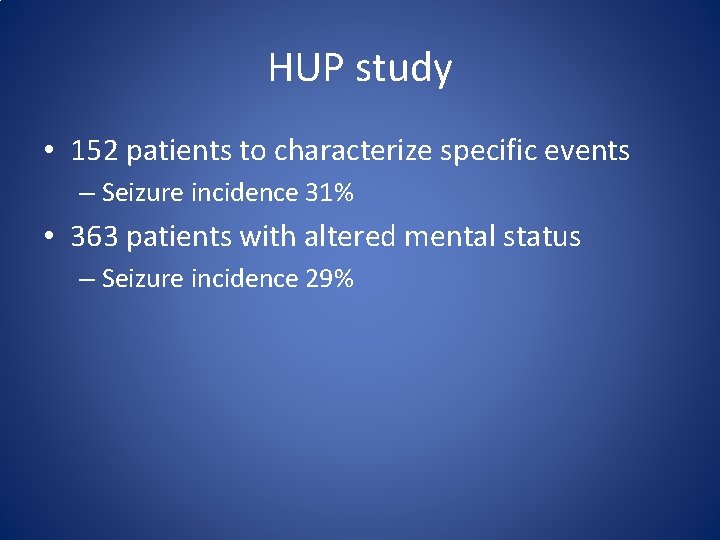 HUP study

• 152 patients to characterize specific events
– Seizure incidence 31%

• 363 patients with altered mental status
– Seizure incidence 29%